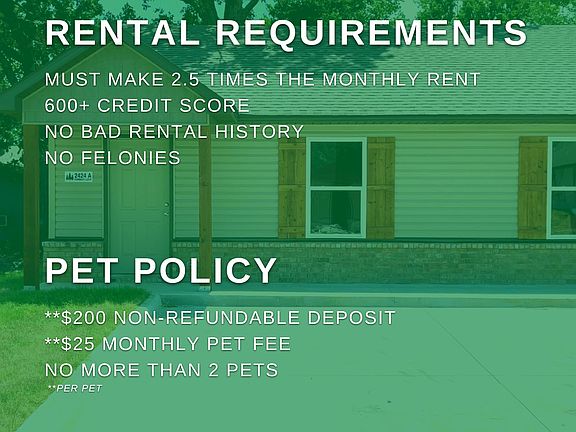 RENTAL REQUIREMENTS

MUST MAKE 2.5 TIMES THE MONTHLY RENT
600+ CREDIT SCORE
NO BAD RENTAL HISTORY
NO FELONIES

2424 A

PET POLICY

**$200 NON-REFUNDABLE DEPOSIT
**$25 MONTHLY PET FEE
NO MORE THAN 2 PETS
**PER PET